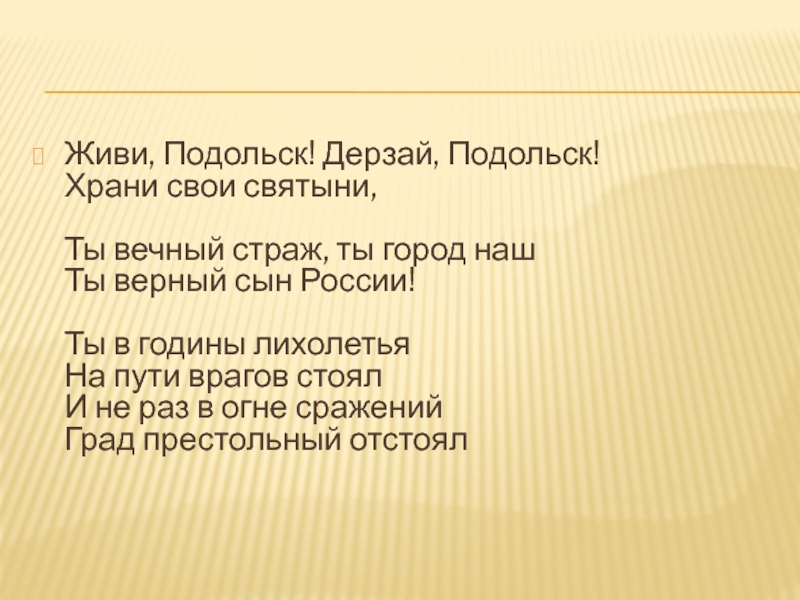 Живи, Подольск! Дерзай, Подольск!
Храни свои святыни,

Ты вечный страж, ты город наш
Ты верный сын России!

Ты в годины лихолетья
На пути врагов стоял
И не раз в огне сражений
Град престольный отстоял